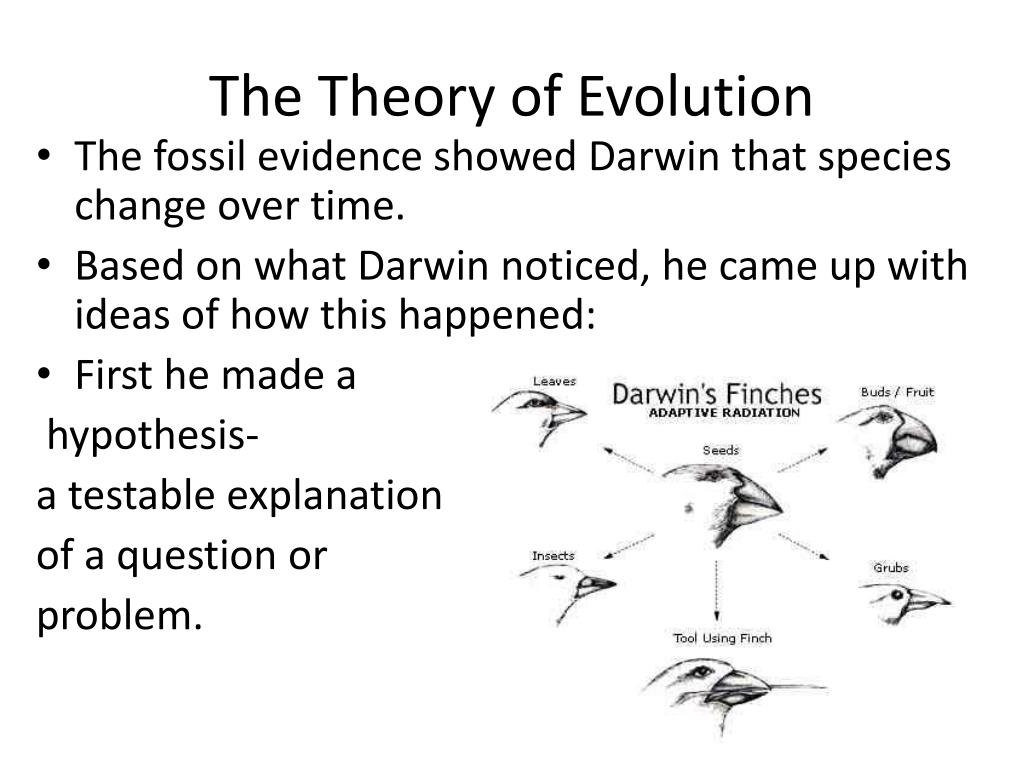 The Theory of Evolution

• The fossil evidence showed Darwin that species change over time.
• Based on what Darwin noticed, he came up with ideas of how this happened:
• First he made a
hypothesis-
a testable explanation
of a question or
problem.

Darwin's Finches
ADAPTIVE RADIATION

Leaves
Buds / Fruit
Seeds
Insects
Grubs
Tool Using Finch